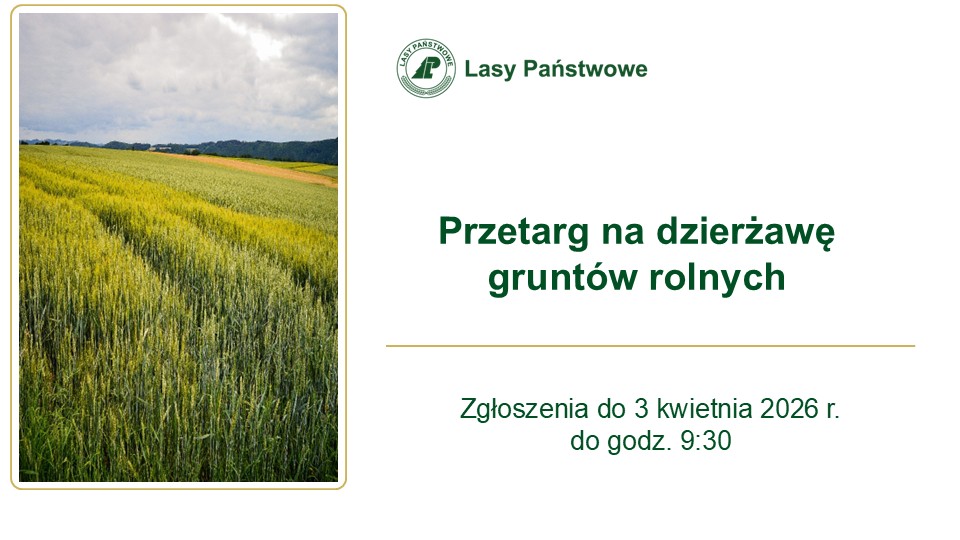 LASY PAŃSTWOWE

Lasy Państwowe

Przetarg na dzierżawę gruntów rolnych

Zgłoszenia do 3 kwietnia 2026 r. do godz. 9:30